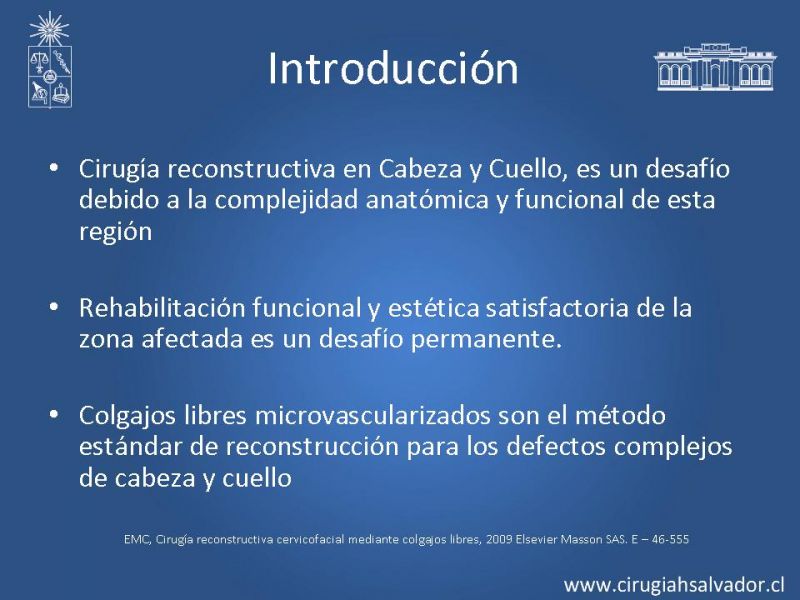 Introducción

• Cirugía reconstructiva en Cabeza y Cuello, es un desafío debido a la complejidad anatómica y funcional de esta región

• Rehabilitación funcional y estética satisfactoria de la zona afectada es un desafío permanente.

• Colgajos libres microvascularizados son el método estándar de reconstrucción para los defectos complejos de cabeza y cuello

EMC, Cirugía reconstructiva cervicofacial mediante colgajos libres, 2009 Elsevier Masson SAS. E – 46-555

www.cirugiahsalvador.cl